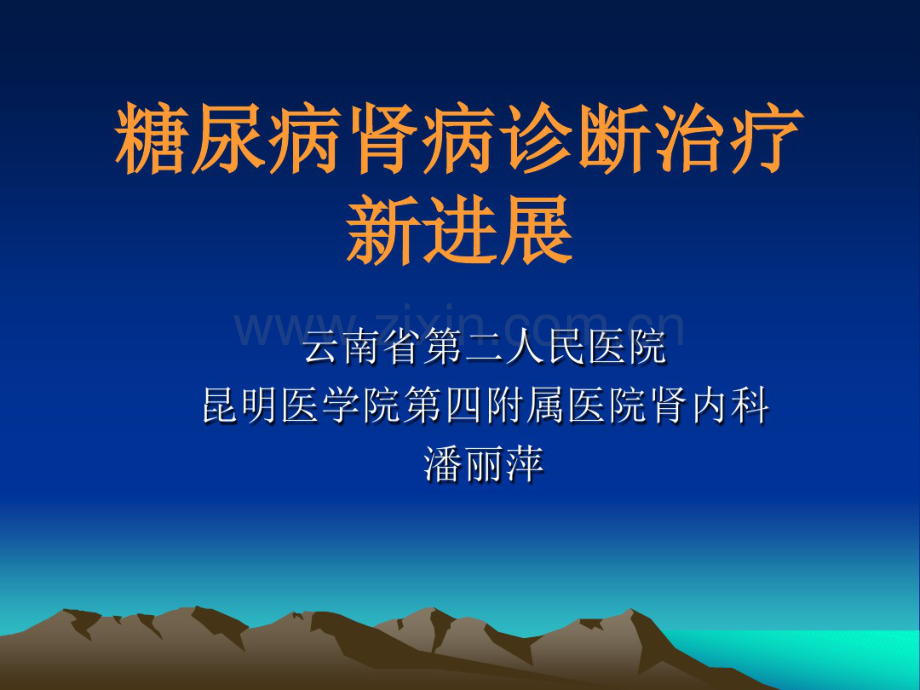 糖尿病肾病诊断治疗新进展

www.zixin.com.cn

云南省第二人民医院
昆明医学院第四附属医院肾内科
潘丽萍